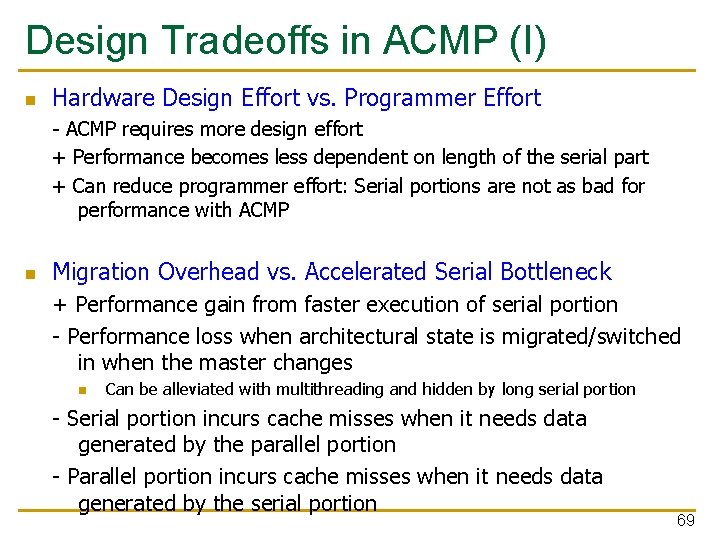 Design Tradeoffs in ACMP (I)

Hardware Design Effort vs. Programmer Effort

- ACMP requires more design effort

+ Performance becomes less dependent on length of the serial part

+ Can reduce programmer effort: Serial portions are not as bad for performance with ACMP

Migration Overhead vs. Accelerated Serial Bottleneck

+ Performance gain from faster execution of serial portion

- Performance loss when architectural state is migrated/switched in when the master changes

Can be alleviated with multithreading and hidden by long serial portion

- Serial portion incurs cache misses when it needs data generated by the parallel portion

- Parallel portion incurs cache misses when it needs data generated by the serial portion

69